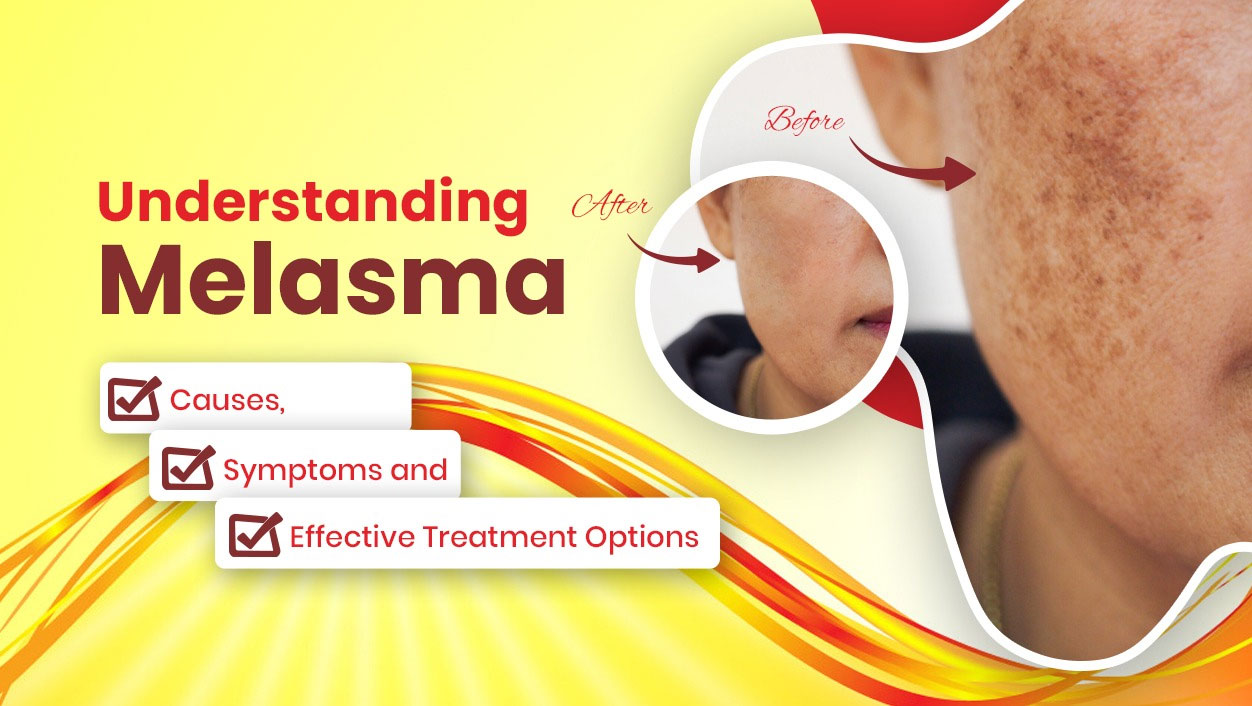 Understanding
Melasma

Causes,
Symptoms and
Effective Treatment Options

After

Before